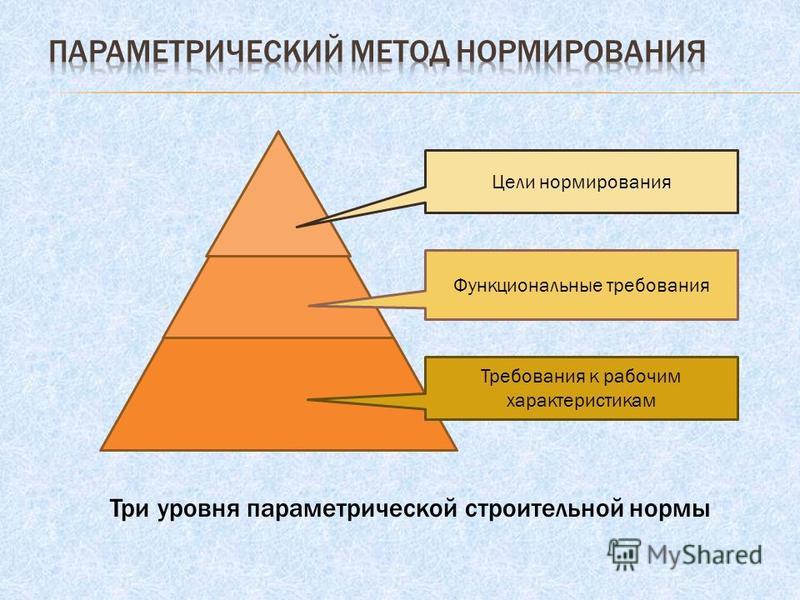 ПАРАМЕТРИЧЕСКИЙ МЕТОД НОРМИРОВАНИЯ

Цели нормирования

Функциональные требования

Требования к рабочим характеристикам

Три уровня параметрической строительной нормы

MyShared